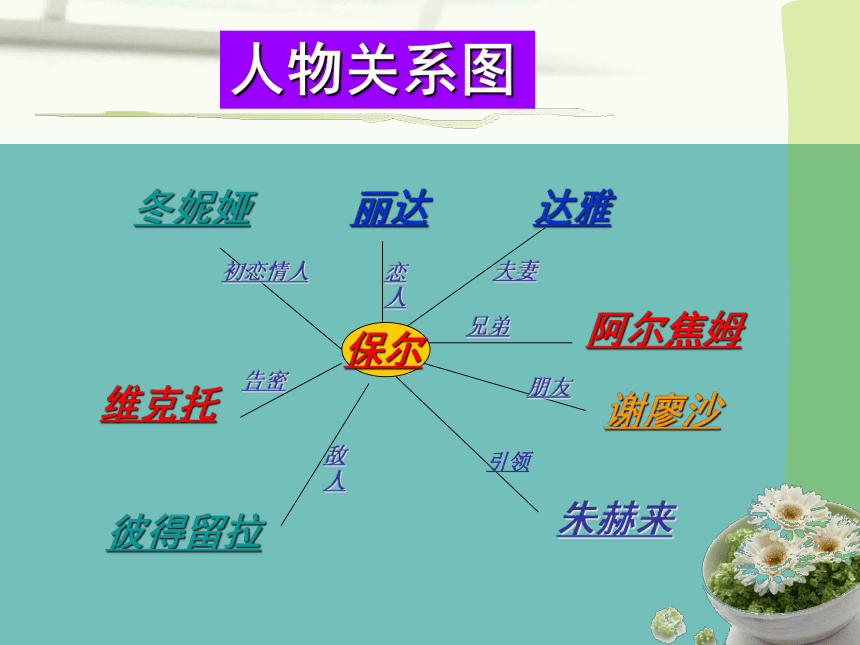 人物关系图

冬妮娅

丽达

达雅

初恋情人

恋人

夫妻

兄弟

阿尔焦姆

保尔

告密

朋友

维克托

谢廖沙

敌人

引领

彼得留拉

朱赫来